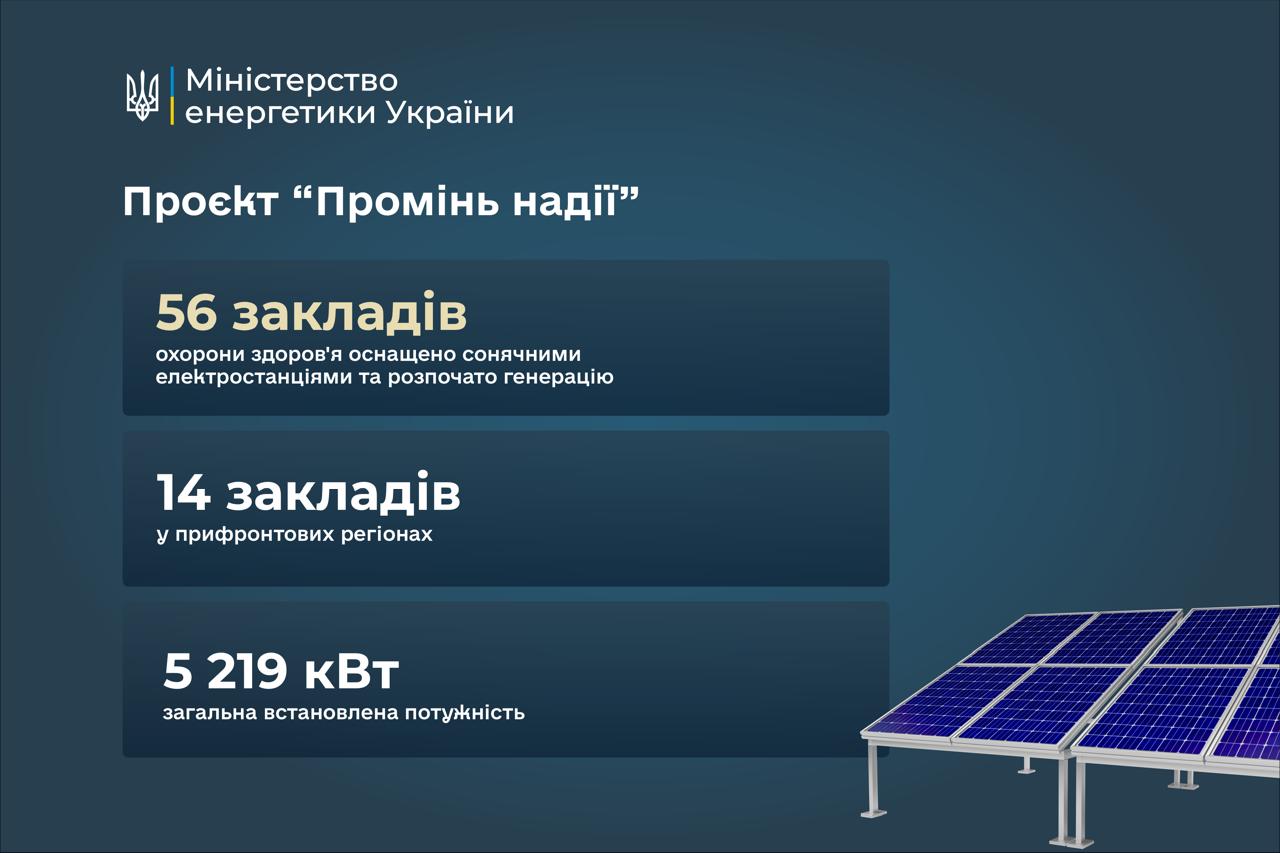 Міністерство енергетики України

Проєкт “Промінь надії”

56 закладів
охорони здоров'я оснащено сонячними електростанціями та розпочато генерацію

14 закладів
у прифронтових регіонах

5 219 кВт
загальна встановлена потужність